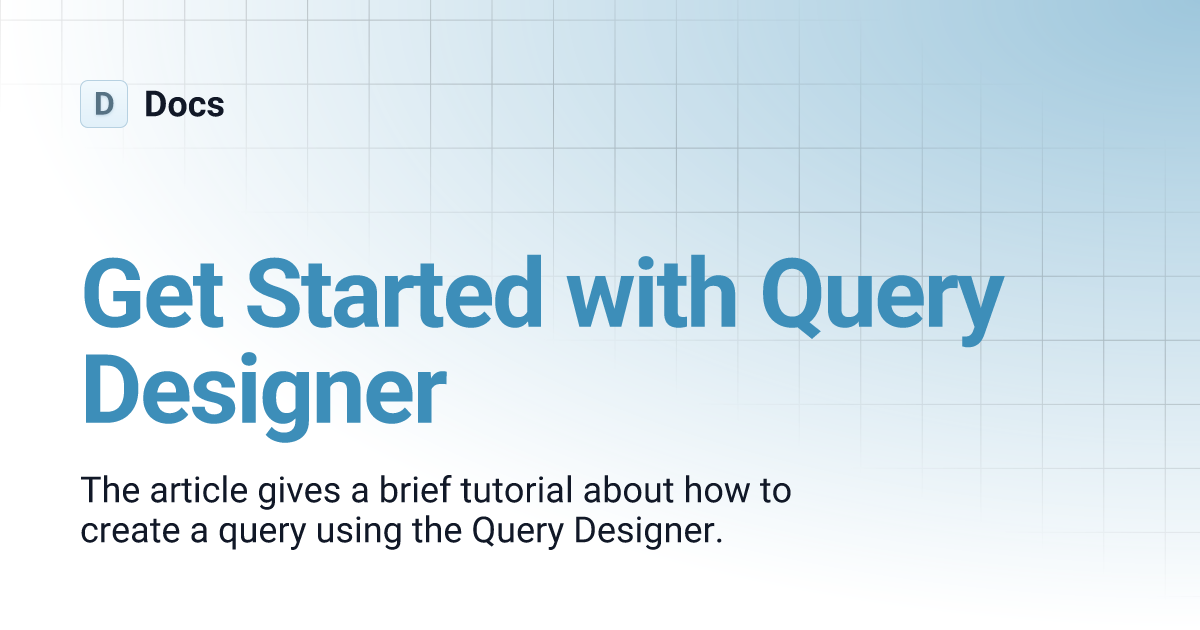 D Docs

Get Started with Query Designer

The article gives a brief tutorial about how to create a query using the Query Designer.